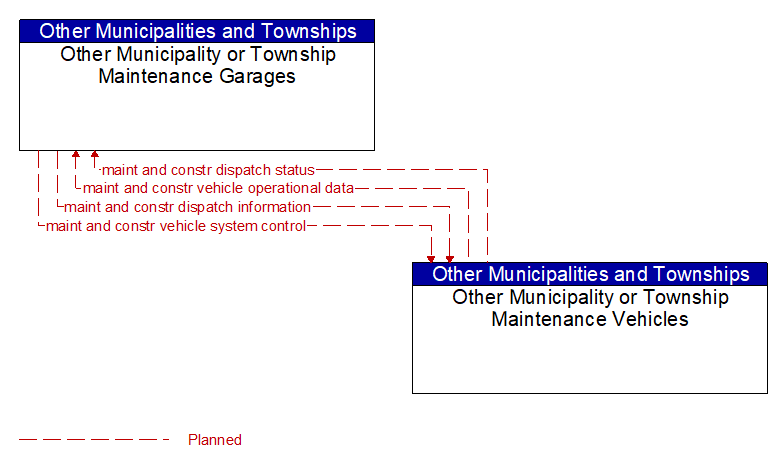 Other Municipalities and Townships
Other Municipality or Township Maintenance Garages

maint and constr dispatch status
maint and constr vehicle operational data
maint and constr dispatch information
maint and constr vehicle system control

Other Municipalities and Townships
Other Municipality or Township Maintenance Vehicles

Planned